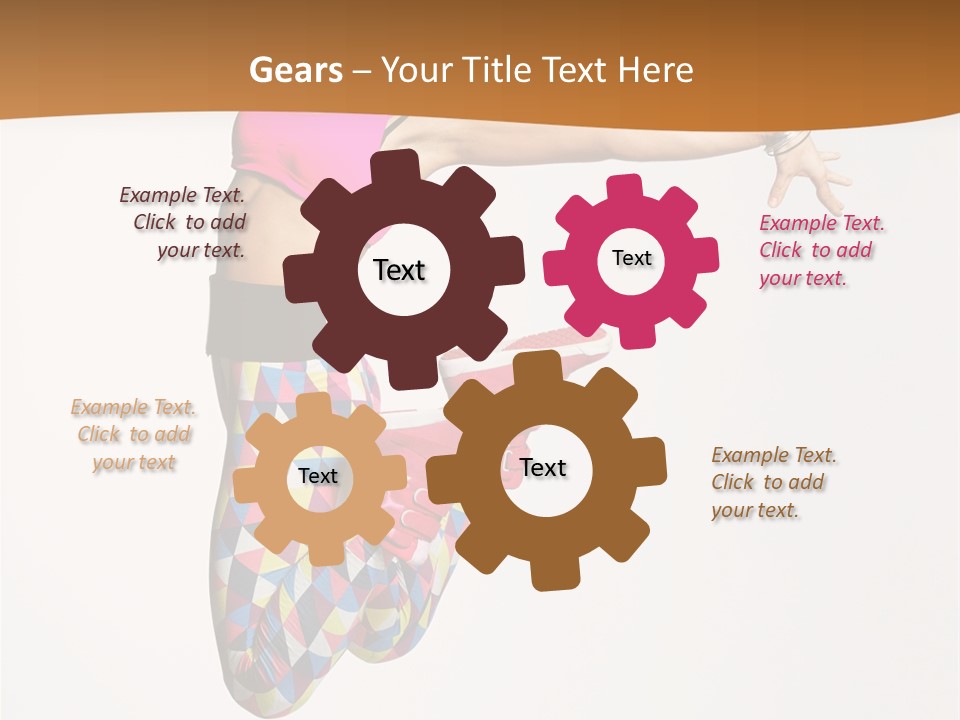 Gears – Your Title Text Here

Example Text. Click to add your text.

Text

Text

Example Text. Click to add your text.

Example Text. Click to add your text

Text

Text

Example Text. Click to add your text.